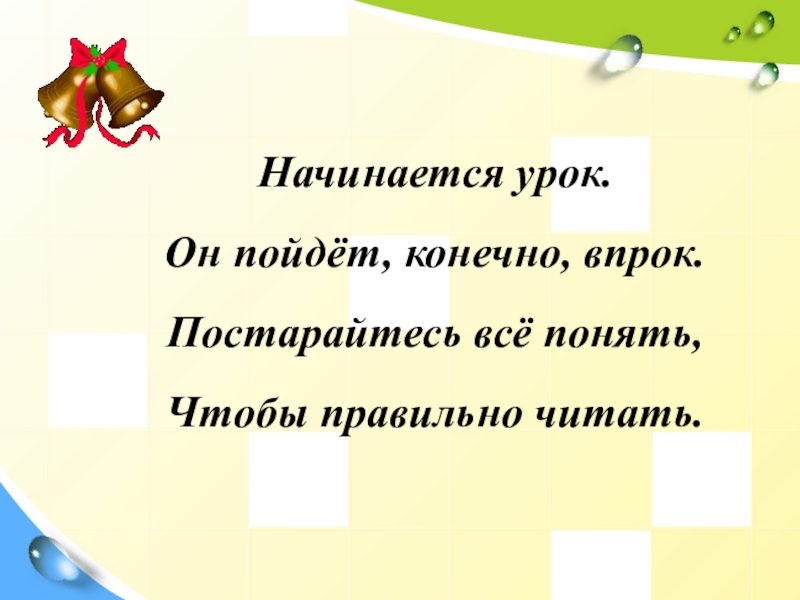 Начинается урок.

Он пойдёт, конечно, впрок.

Постарайтесь всё понять,

Чтобы правильно читать.